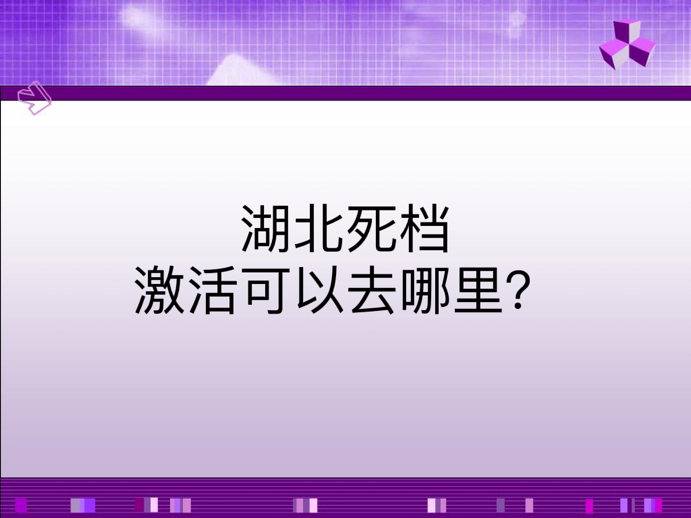 湖北死档
激活可以去哪里？